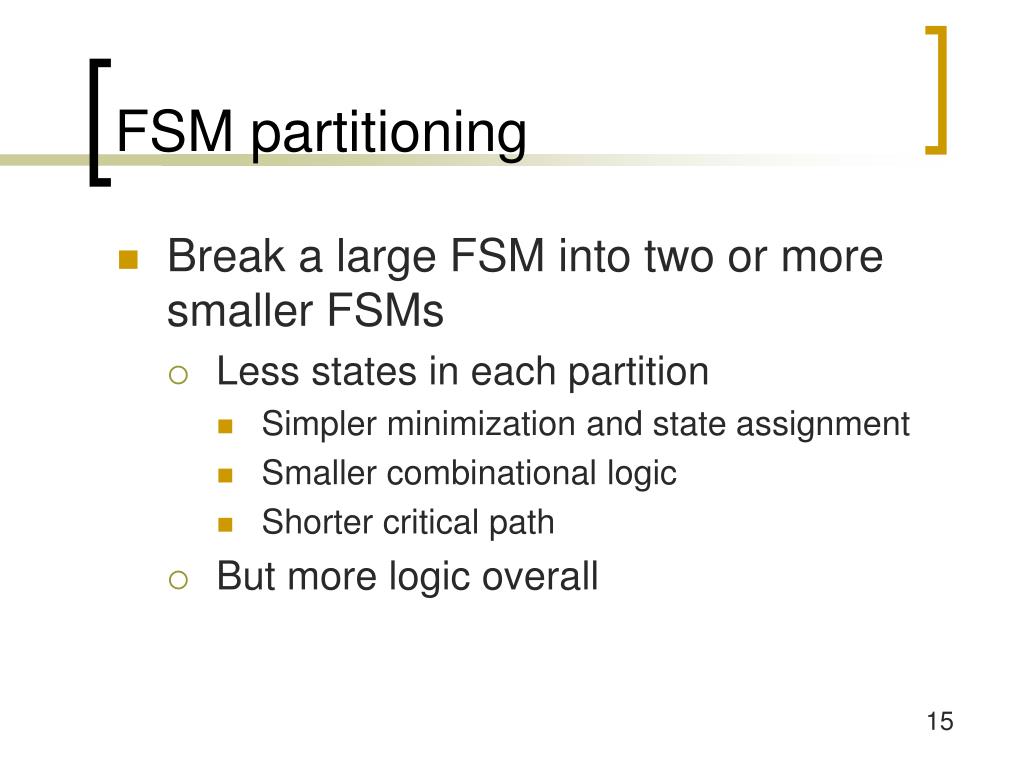 FSM partitioning

Break a large FSM into two or more smaller FSMs

Less states in each partition

Simpler minimization and state assignment

Smaller combinational logic

Shorter critical path

But more logic overall

15